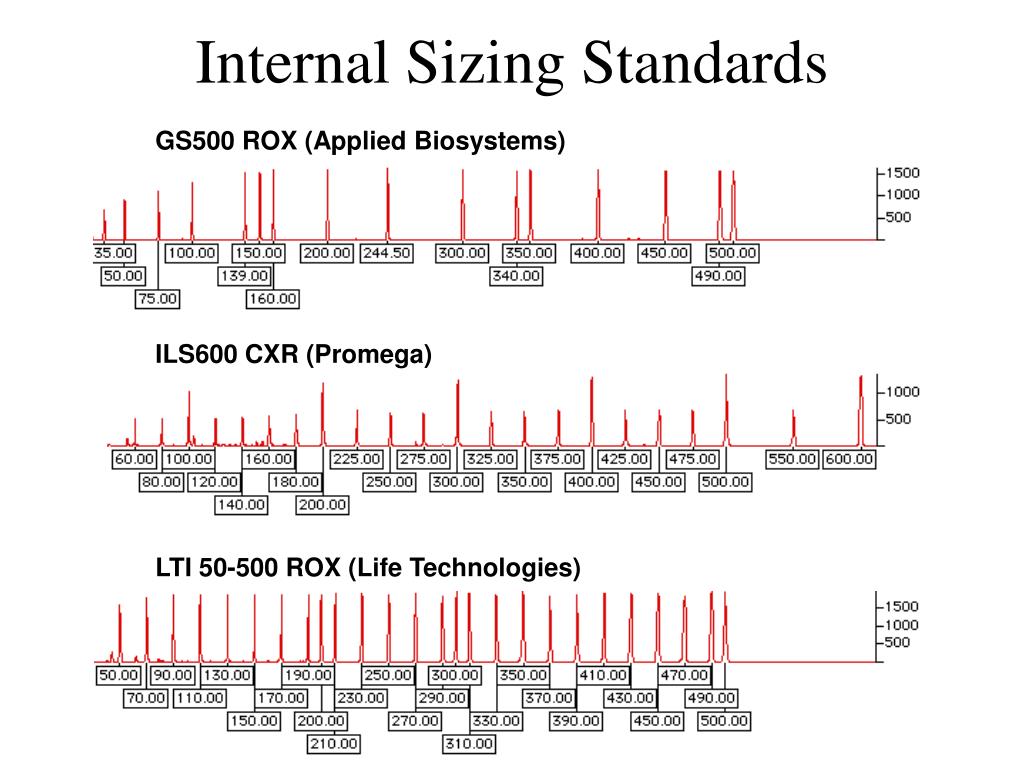 Internal Sizing Standards

GS500 ROX (Applied Biosystems)

1500
1000
500

35.00 100.00 150.00 200.00 244.50 300.00 350.00 400.00 450.00 500.00
50.00 139.00 340.00 490.00
75.00 160.00

ILS600 CXR (Promega)

1000
500

60.00 100.00 160.00 225.00 275.00 325.00 375.00 425.00 475.00 550.00 600.00
80.00 120.00 180.00 250.00 300.00 350.00 400.00 450.00 500.00
140.00 200.00

LTI 50-500 ROX (Life Technologies)

1500
1000
500

50.00 90.00 130.00 190.00 250.00 300.00 350.00 410.00 470.00
70.00 110.00 170.00 230.00 290.00 370.00 430.00 490.00
150.00 200.00 270.00 330.00 390.00 450.00 500.00
210.00 310.00